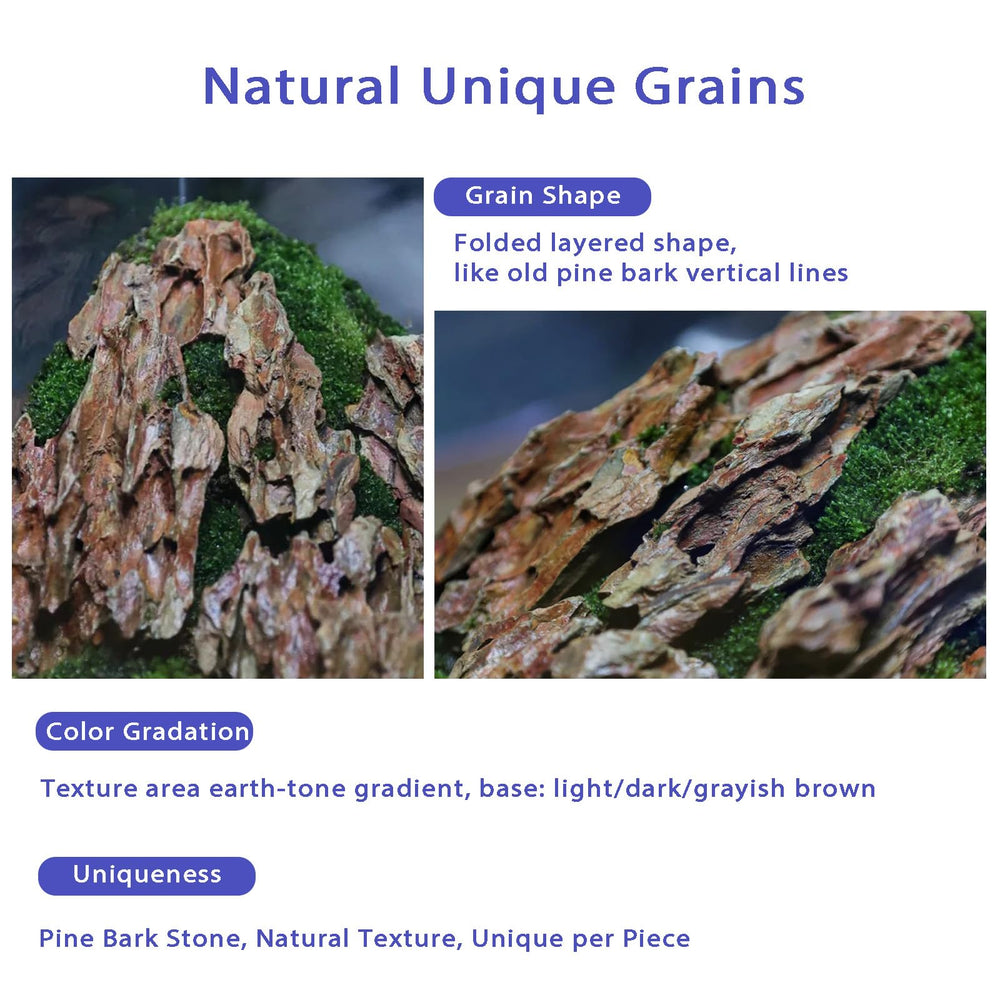 Natural Unique Grains

Grain Shape

Folded layered shape,
like old pine bark vertical lines

Color Gradation

Texture area earth-tone gradient, base: light/dark/grayish brown

Uniqueness

Pine Bark Stone, Natural Texture, Unique per Piece